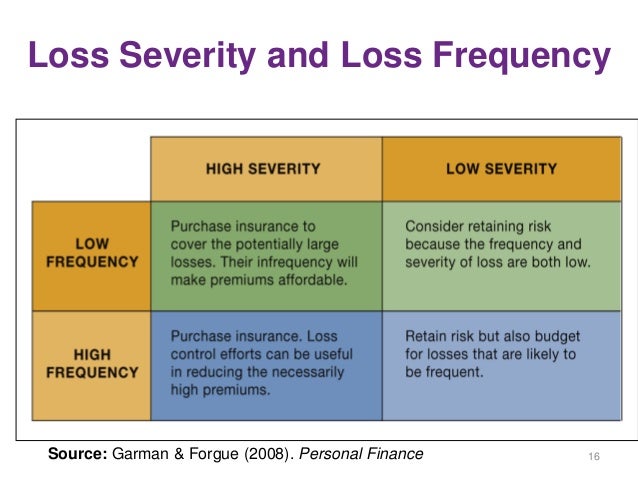 Loss Severity and Loss Frequency

| | HIGH SEVERITY | LOW SEVERITY |
|---|---|---|
| LOW FREQUENCY | Purchase insurance to cover the potentially large losses. Their infrequency will make premiums affordable. | Consider retaining risk because the frequency and severity of loss are both low. |
| HIGH FREQUENCY | Purchase insurance. Loss control efforts can be useful in reducing the necessarily high premiums. | Retain risk but also budget for losses that are likely to be frequent. |

Source: Garman & Forgue (2008). Personal Finance

16